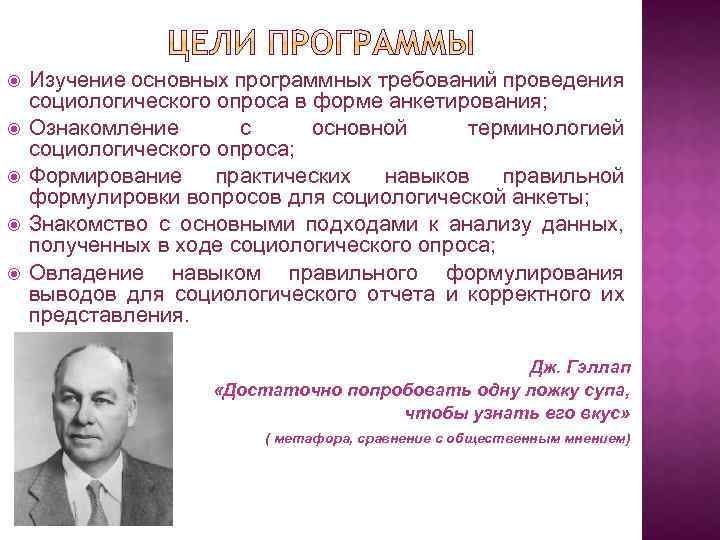 ЦЕЛИ ПРОГРАММЫ

Изучение основных программных требований проведения социологического опроса в форме анкетирования;

Ознакомление с основной терминологией социологического опроса;

Формирование практических навыков правильной формулировки вопросов для социологической анкеты;

Знакомство с основными подходами к анализу данных, полученных в ходе социологического опроса;

Овладение навыком правильного формулирования выводов для социологического отчета и корректного их представления.

Дж. Гэллап
«Достаточно попробовать одну ложку супа, чтобы узнать его вкус»
( метафора, сравнение с общественным мнением)